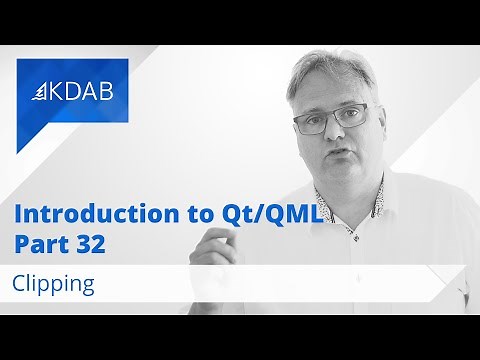 KDAB

Introduction to Qt/QML
Part 32

Clipping